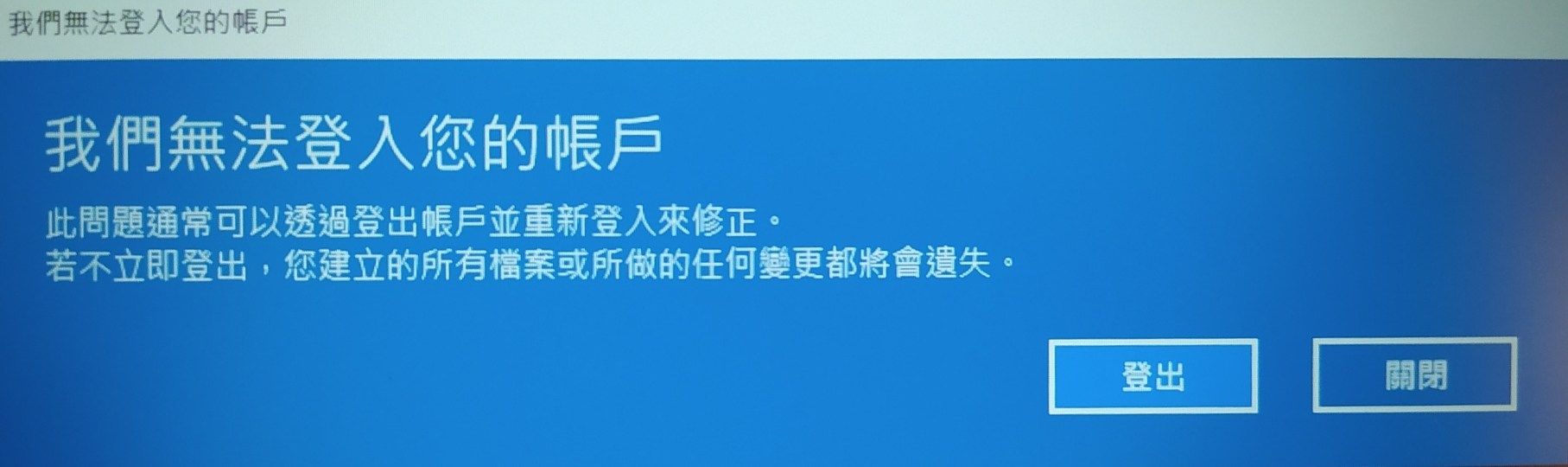 我們無法登入您的帳戶

我們無法登入您的帳戶

此問題通常可以透過登出帳戶並重新登入來修正。
若不立即登出，您建立的所有檔案或所做的任何變更都將會遺失。

登出

關閉